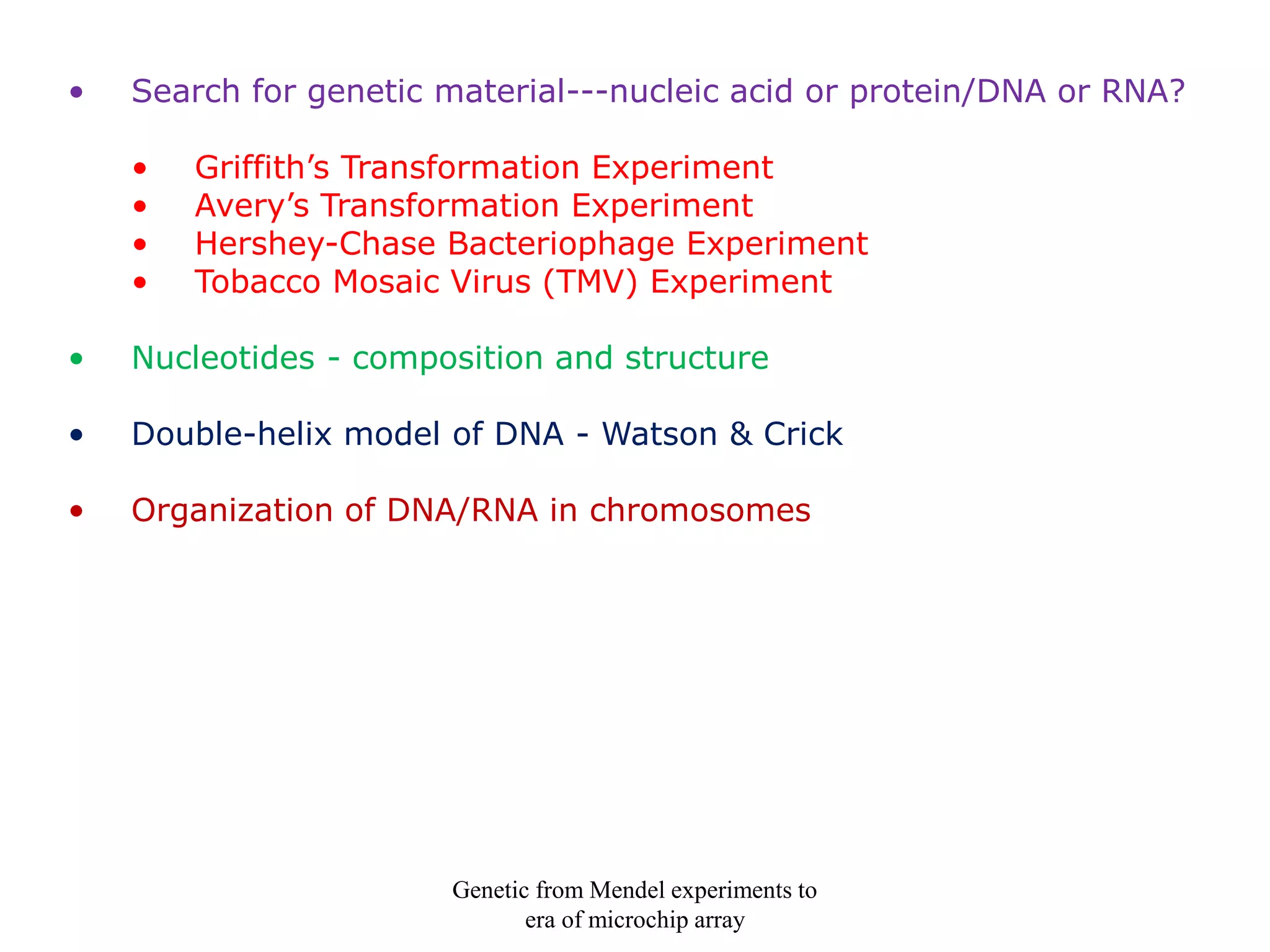 • Search for genetic material---nucleic acid or protein/DNA or RNA?

• Griffith’s Transformation Experiment
• Avery’s Transformation Experiment
• Hershey-Chase Bacteriophage Experiment
• Tobacco Mosaic Virus (TMV) Experiment

• Nucleotides - composition and structure

• Double-helix model of DNA - Watson & Crick

• Organization of DNA/RNA in chromosomes

Genetic from Mendel experiments to era of microchip array